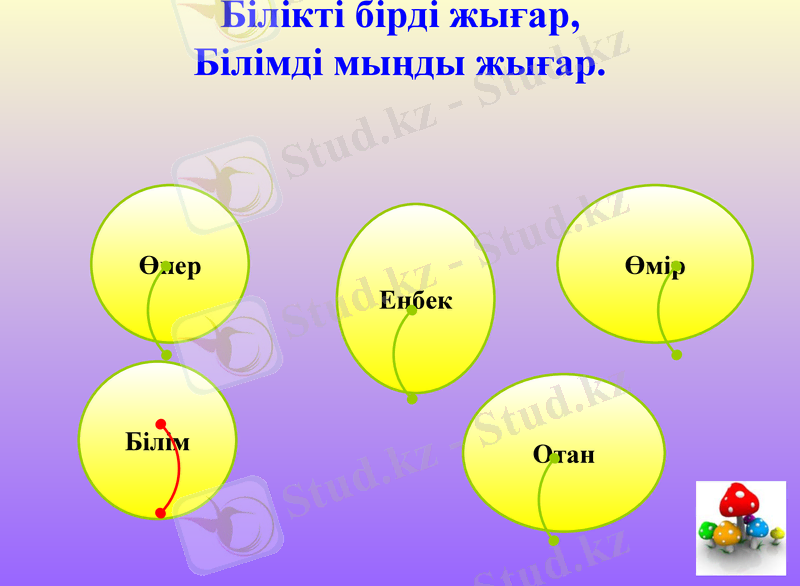 Білікті бірді жығар,
Білімді мыңды жығар.

Өнер

Еңбек

Өмір

Білім

Отан

Stud.kz - Stud.kz